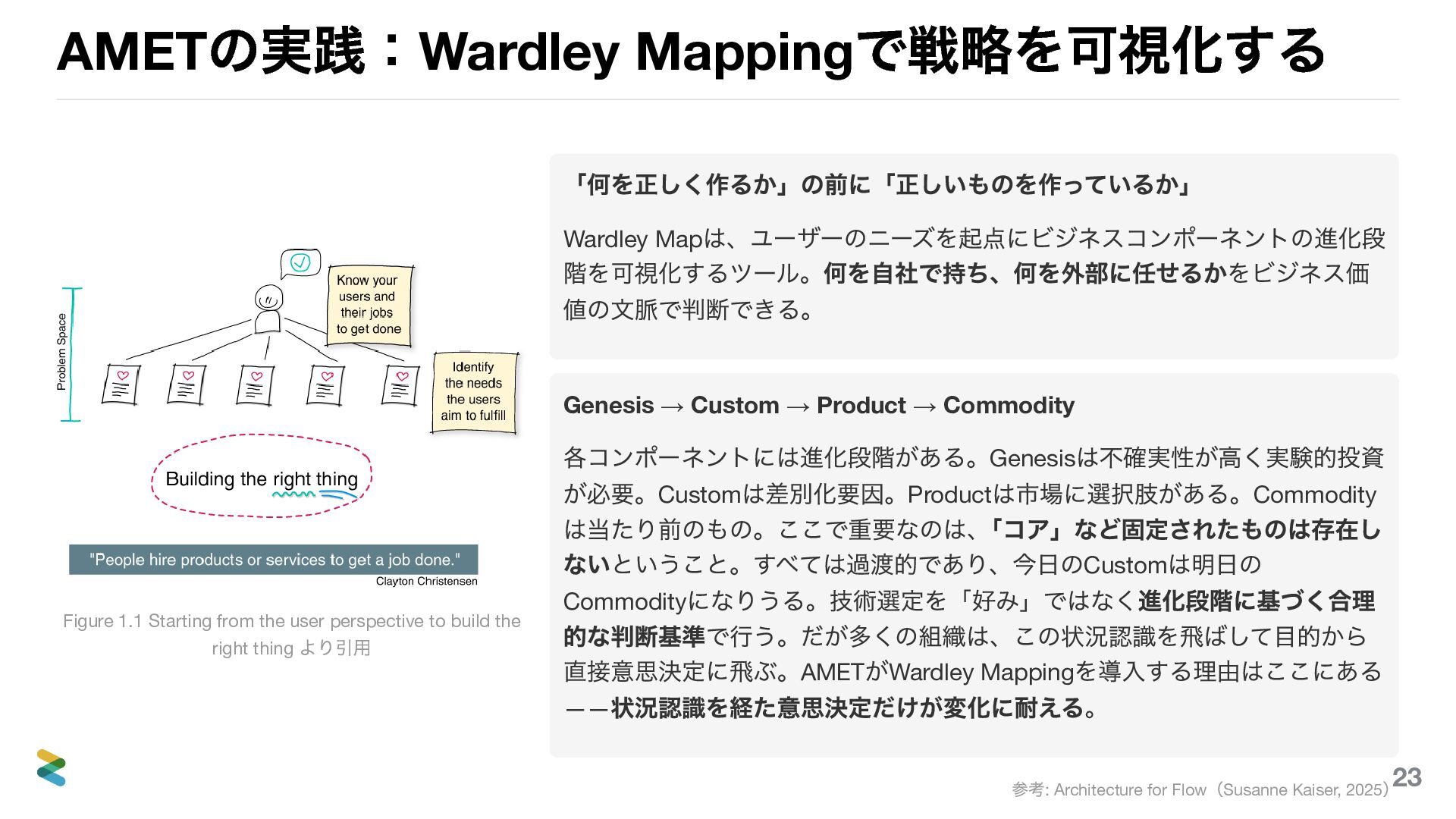 AMETの実践：Wardley Mappingで戦略を可視化する

Problem Space

Know your users and their jobs to get done

Identify the needs the users aim to fulfill

Building the right thing

"People hire products or services to get a job done."

Clayton Christensen

Figure 1.1 Starting from the user perspective to build the right thing より引用

「何を正しく作るか」の前に「正しいものを作っているか」

Wardley Mapは、ユーザーのニーズを起点にビジネスコンポーネントの進化段階を可視化するツール。何を自社で持ち、何を外部に任せるかをビジネス価値の文脈で判断できる。

Genesis → Custom → Product → Commodity

各コンポーネントには進化段階がある。Genesisは不確実性が高く実験的投資が必要。Customは差別化要因。Productは市場に選択肢がある。Commodityは当たり前のもの。ここで重要なのは、「コア」など固定されたものは存在しないということ。すべては過渡的であり、今日のCustomは明日のCommodityになりうる。技術選定を「好み」ではなく進化段階に基づく合理的な判断基準で行う。だが多くの組織は、この状況認識を飛ばして目的から直接意思決定に飛ぶ。AMETがWardley Mappingを導入する理由はここにある——状況認識を経た意思決定だけが変化に耐える。

参考: Architecture for Flow（Susanne Kaiser, 2025）

23